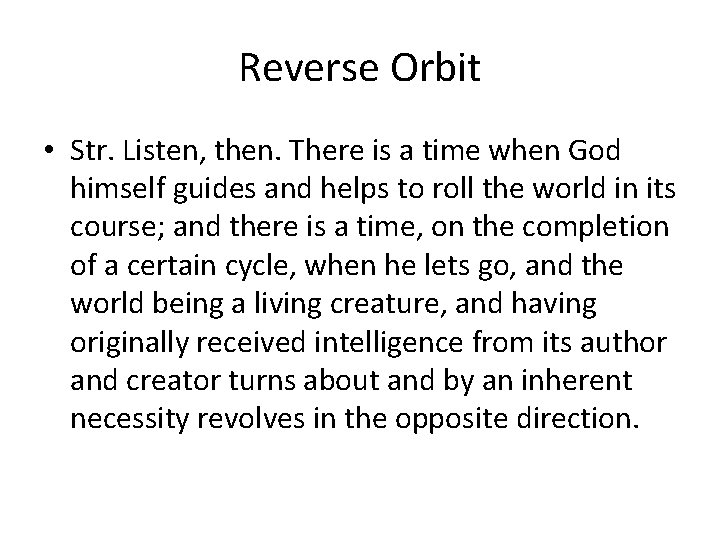 Reverse Orbit

• Str. Listen, then. There is a time when God himself guides and helps to roll the world in its course; and there is a time, on the completion of a certain cycle, when he lets go, and the world being a living creature, and having originally received intelligence from its author and creator turns about and by an inherent necessity revolves in the opposite direction.